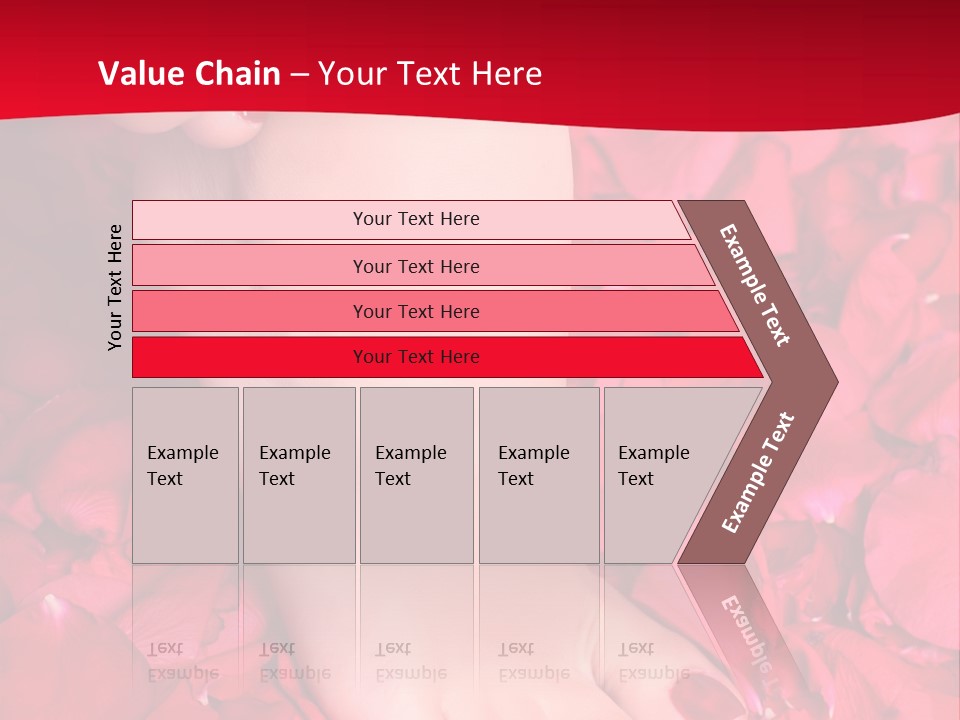 Value Chain – Your Text Here

Your Text Here

Your Text Here

Your Text Here

Your Text Here

Your Text Here

Example Text

Example Text

Example Text

Example Text

Example Text

Example Text

Example Text